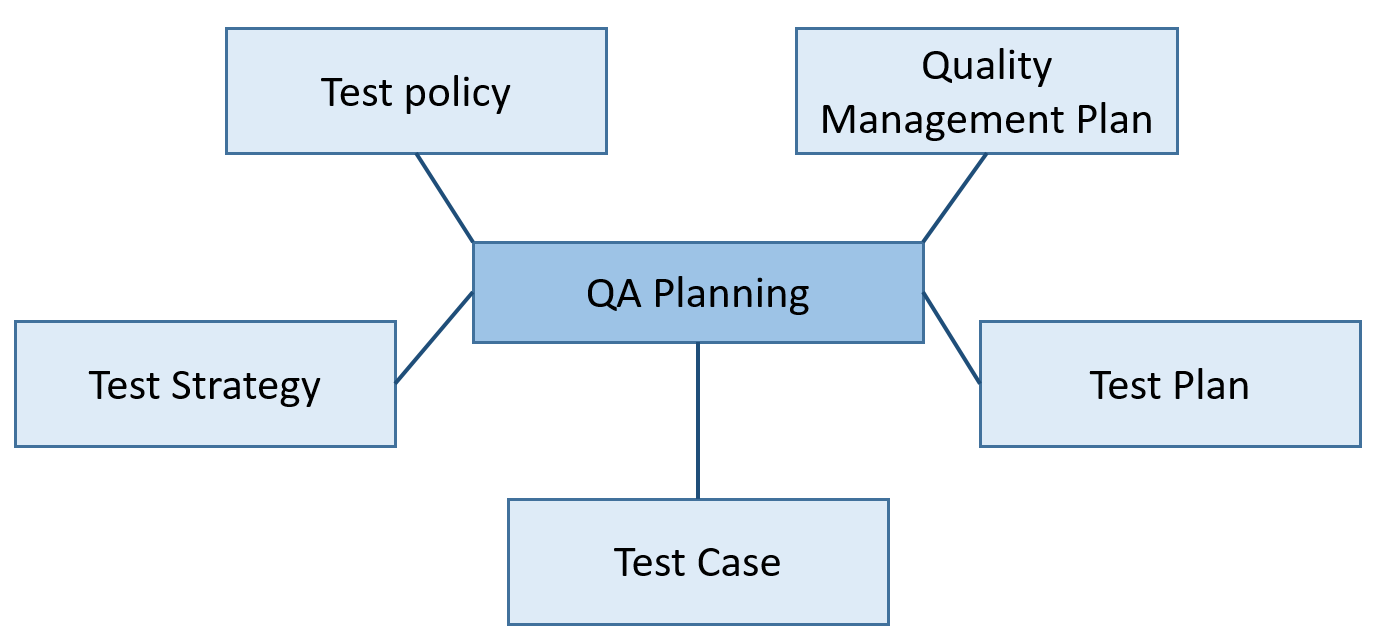 Test policy

Quality Management Plan

QA Planning

Test Strategy

Test Plan

Test Case